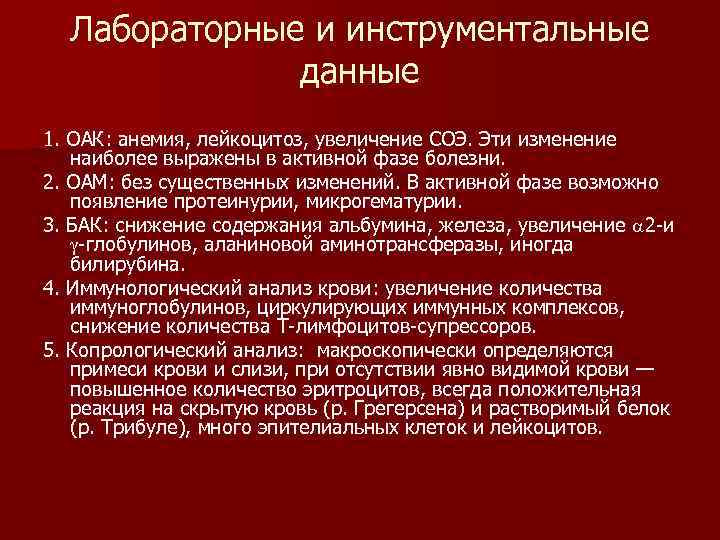 Лабораторные и инструментальные данные

1. ОАК: анемия, лейкоцитоз, увеличение СОЭ. Эти изменение наиболее выражены в активной фазе болезни.

2. ОАМ: без существенных изменений. В активной фазе возможно появление протеинурии, микрогематурии.

3. БАК: снижение содержания альбумина, железа, увеличение $\alpha$2-и $\gamma$-глобулинов, аланиновой аминотрансферазы, иногда билирубина.

4. Иммунологический анализ крови: увеличение количества иммуноглобулинов, циркулирующих иммунных комплексов, снижение количества Т-лимфоцитов-супрессоров.

5. Копрологический анализ: макроскопически определяются примеси крови и слизи, при отсутствии явно видимой крови — повышенное количество эритроцитов, всегда положительная реакция на скрытую кровь (р. Грегерсена) и растворимый белок (р. Трибуле), много эпителиальных клеток и лейкоцитов.